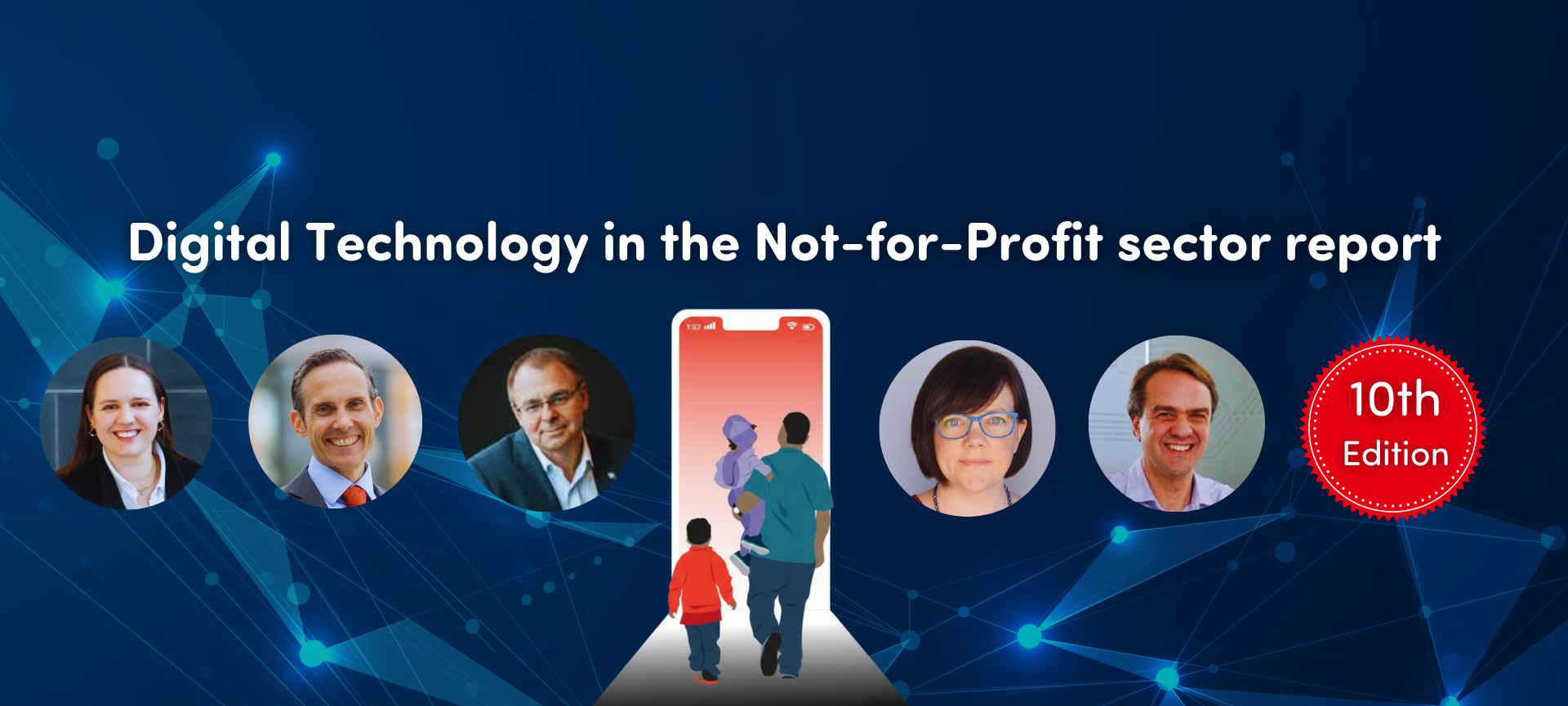 Digital Technology in the Not-for-Profit sector report

1:37

10th
Edition